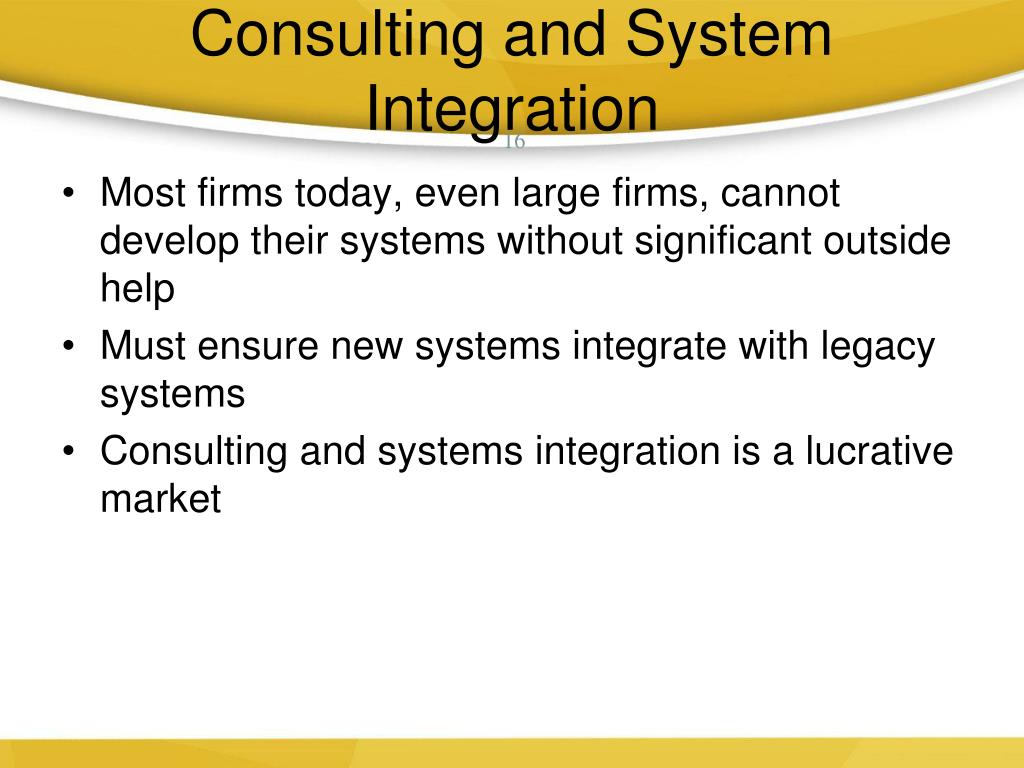 Consulting and System Integration

16

• Most firms today, even large firms, cannot develop their systems without significant outside help
• Must ensure new systems integrate with legacy systems
• Consulting and systems integration is a lucrative market